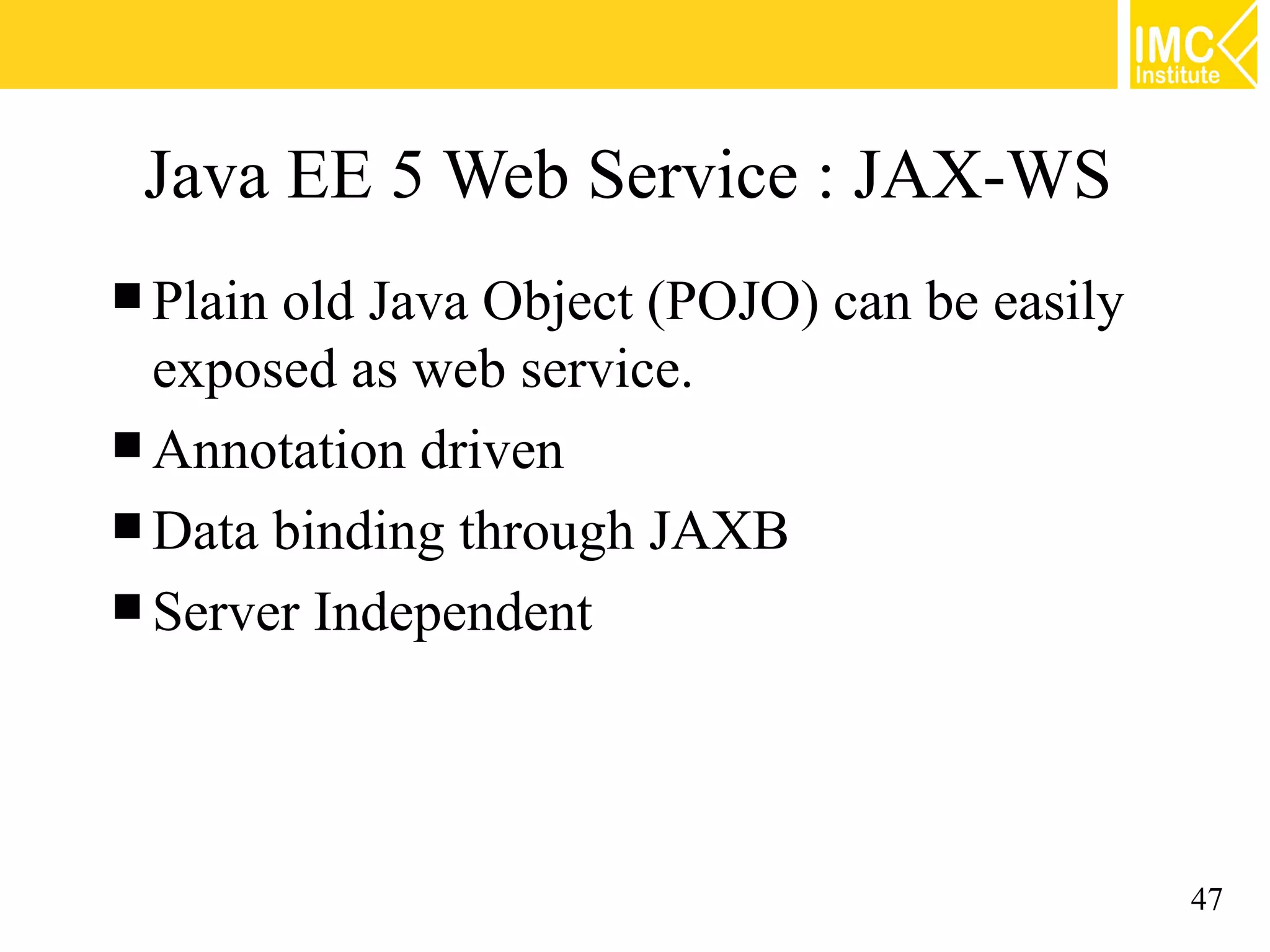 IMC Institute

Java EE 5 Web Service : JAX-WS

■ Plain old Java Object (POJO) can be easily exposed as web service.

■ Annotation driven

■ Data binding through JAXB

■ Server Independent

47